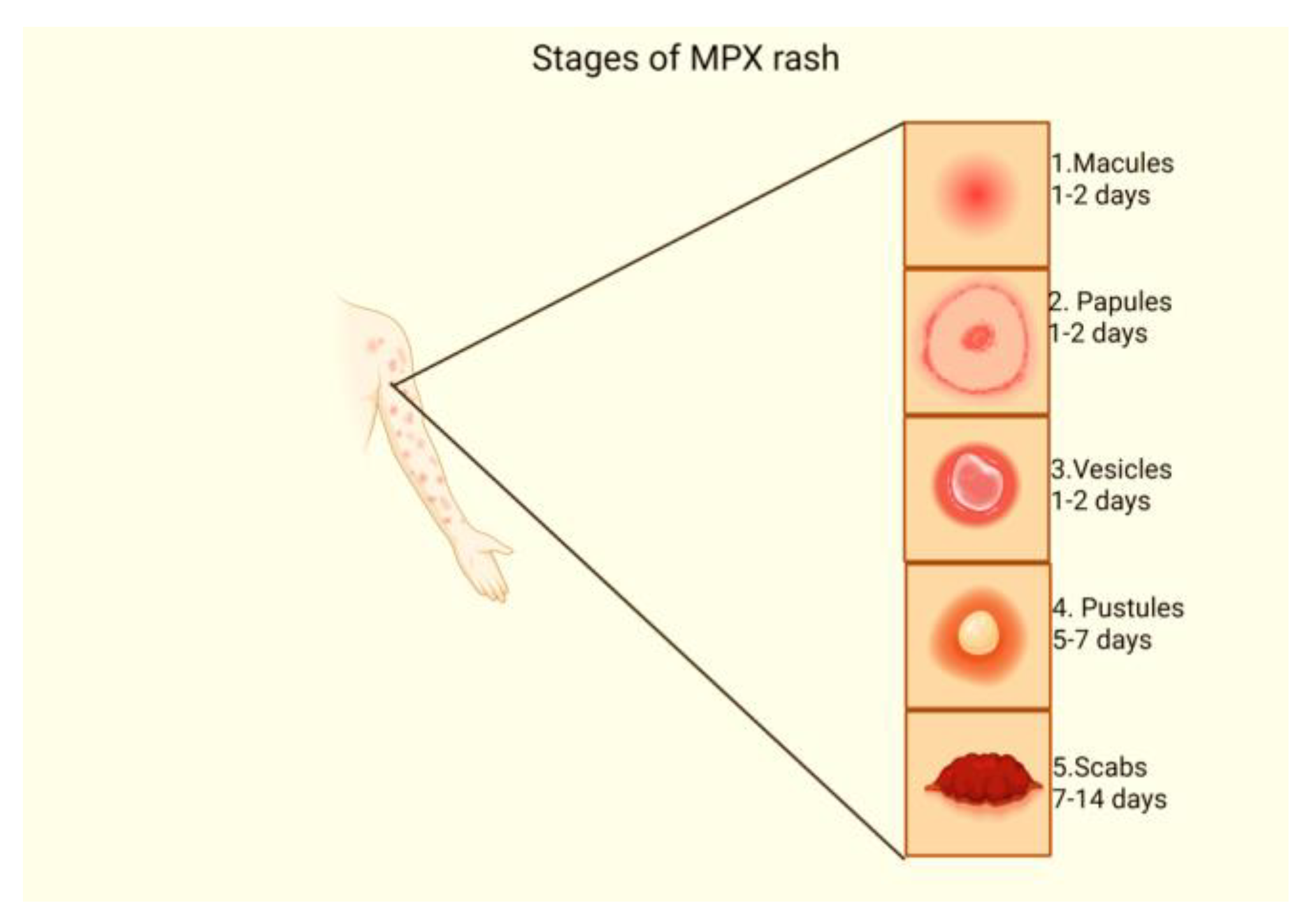 Stages of MPX rash

1.Macules
1-2 days

2. Papules
1-2 days

3.Vesicles
1-2 days

4. Pustules
5-7 days

5.Scabs
7-14 days